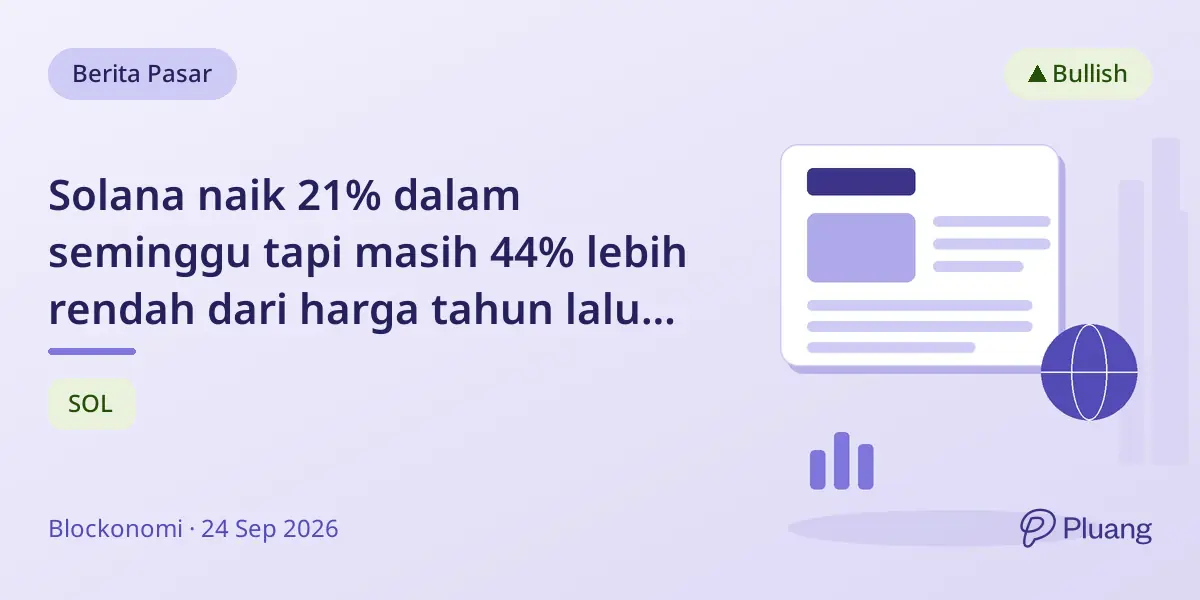 Berita Pasar

▲ Bullish

Solana naik 21% dalam seminggu tapi masih 44% lebih rendah dari harga tahun lalu...

SOL

Blockonomi · 24 Sep 2026

Pluang